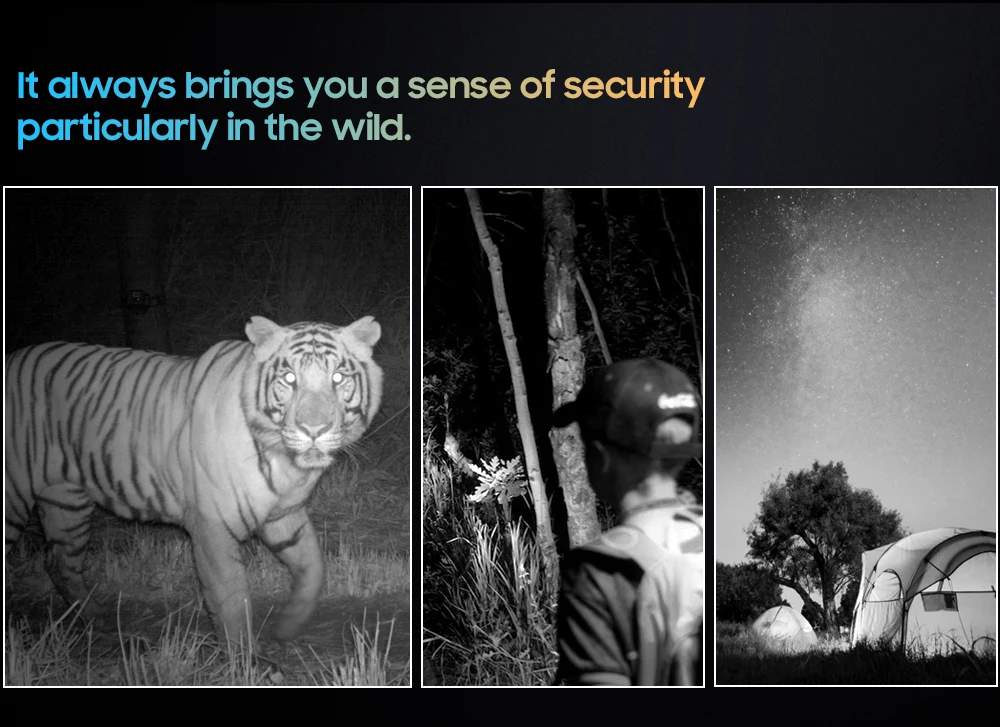 It always brings you a sense of security particularly in the wild.